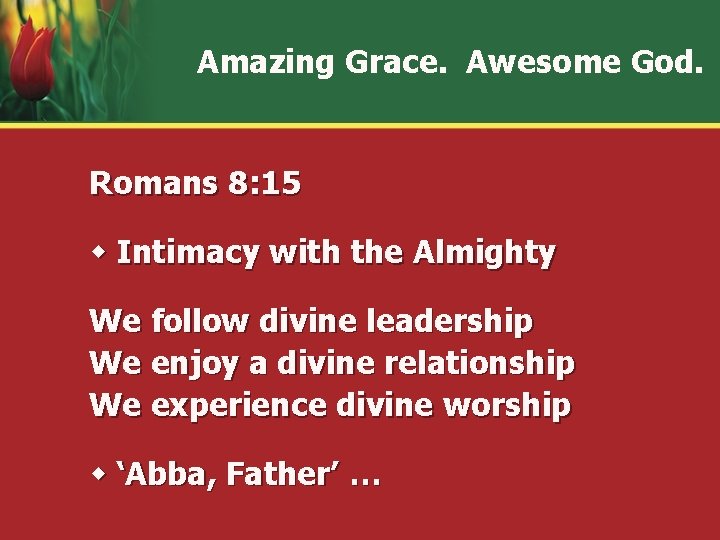 Amazing Grace.  Awesome God.

Romans 8:15

◆ Intimacy with the Almighty

We follow divine leadership
We enjoy a divine relationship
We experience divine worship

◆ ‘Abba, Father’ …